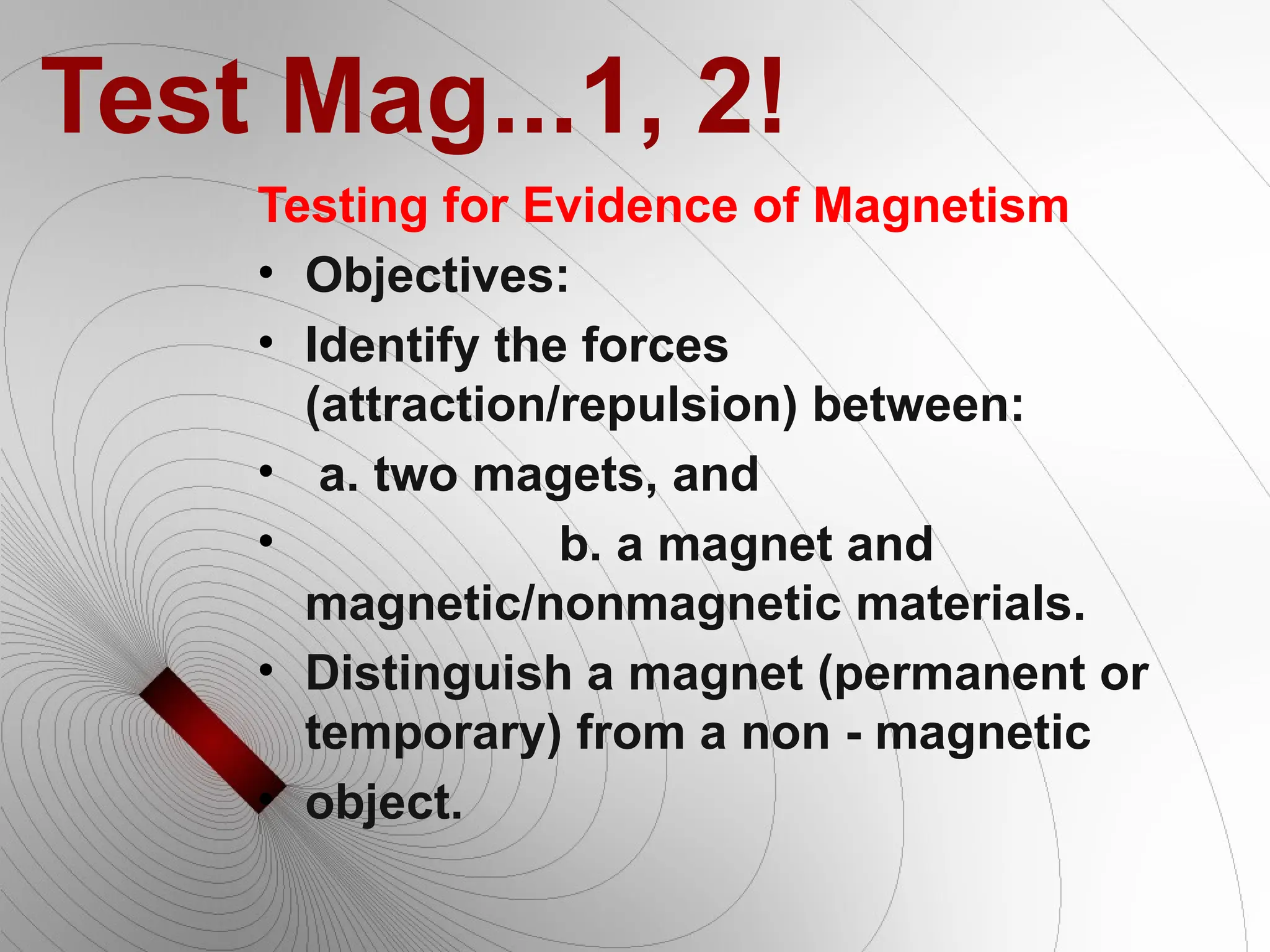 Test Mag...1, 2!

Testing for Evidence of Magnetism

• Objectives:
• Identify the forces (attraction/repulsion) between:
• a. two magets, and
• b. a magnet and magnetic/nonmagnetic materials.
• Distinguish a magnet (permanent or temporary) from a non - magnetic
• object.